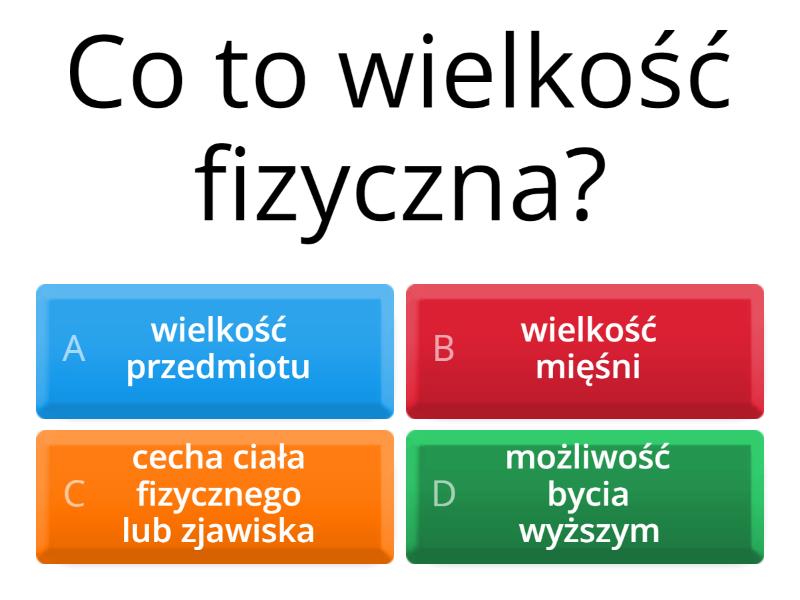 Co to wielkość fizyczna?

A wielkość przedmiotu

B wielkość mięśni

C cecha ciała fizycznego lub zjawiska

D możliwość bycia wyższym